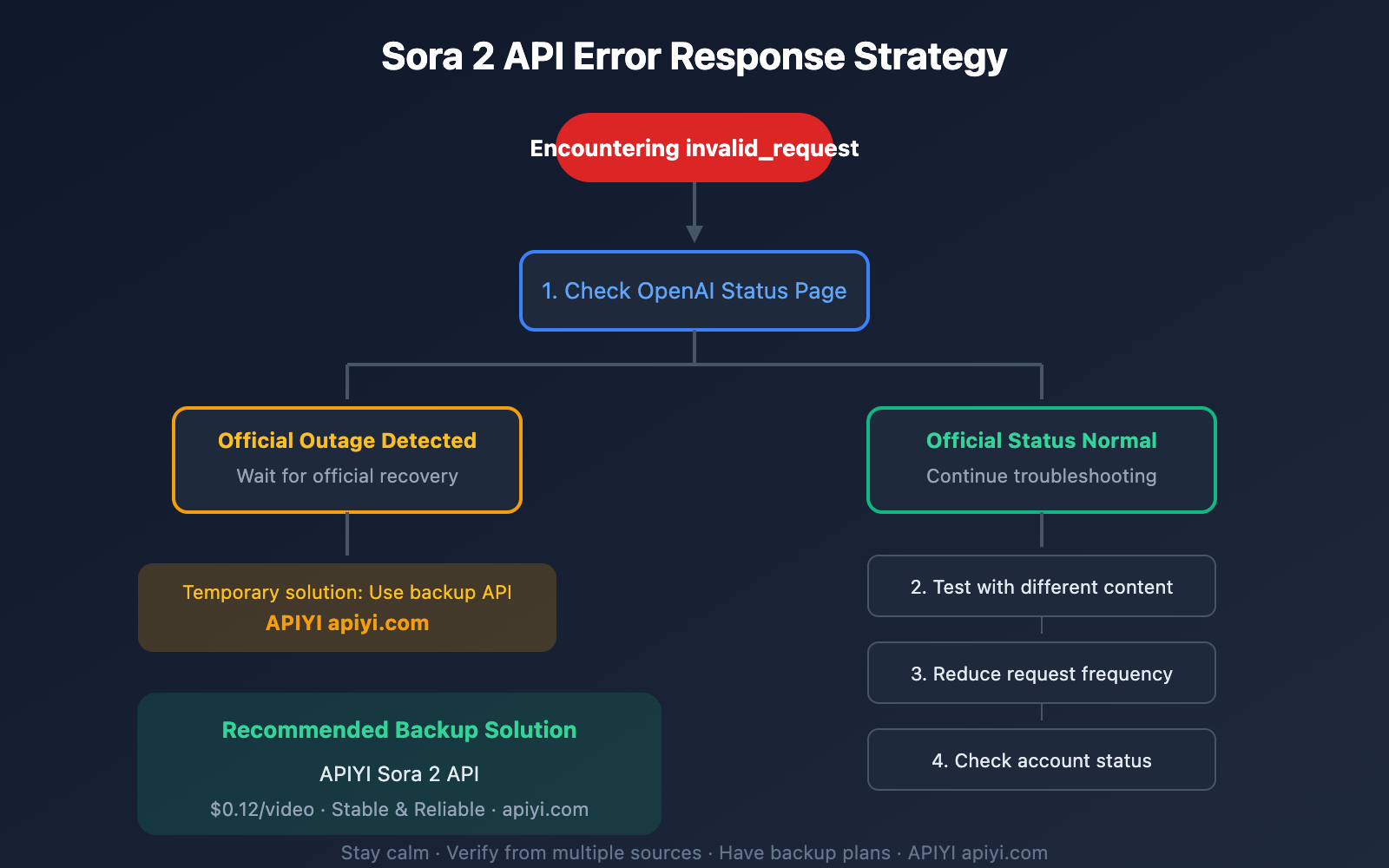 Sora 2 API Error Response Strategy

Encountering invalid_request

1. Check OpenAI Status Page

Official Outage Detected
Wait for official recovery

Temporary solution: Use backup API
APIYI apiyi.com

Recommended Backup Solution
APIYI Sora 2 API
$0.12/video · Stable & Reliable · apiyi.com

Official Status Normal
Continue troubleshooting

2. Test with different content

3. Reduce request frequency

4. Check account status

Stay calm · Verify from multiple sources · Have backup plans · APIYI apiyi.com